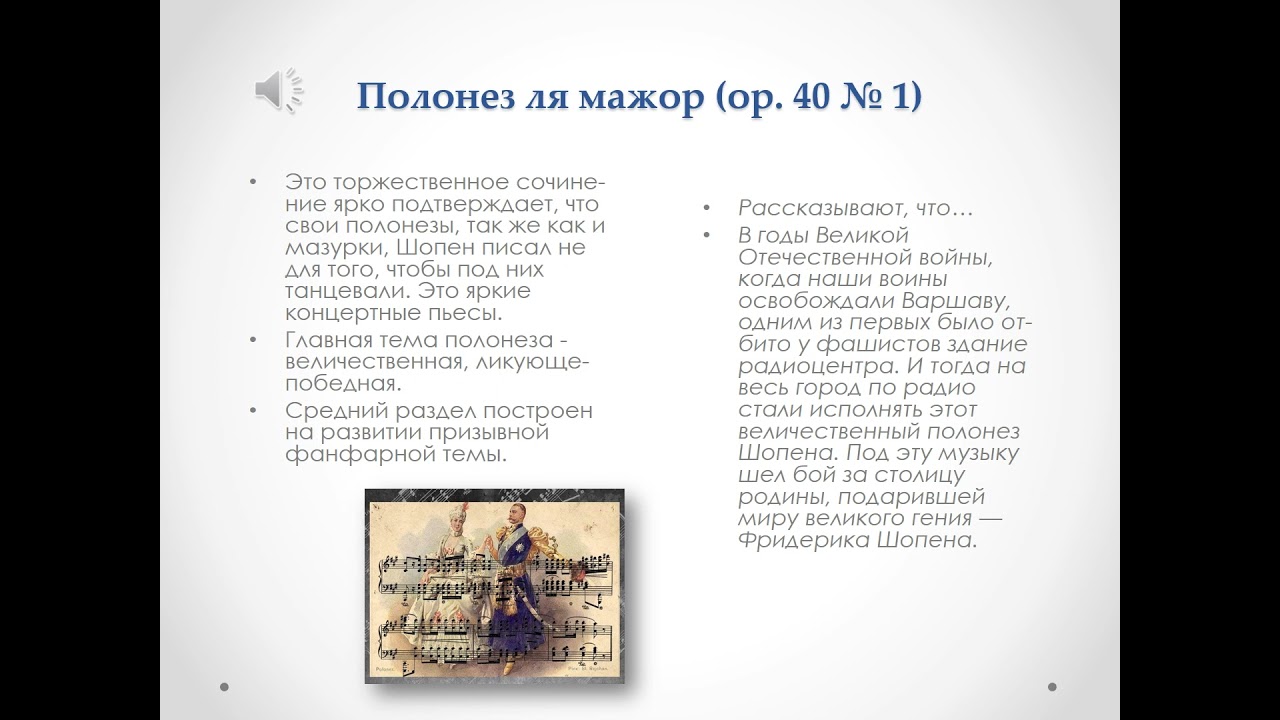 Полонез ля мажор (ор. 40 № 1)

• Это торжественное сочинение ярко подтверждает, что свои полонезы, так же как и мазурки, Шопен писал не для того, чтобы под них танцевали. Это яркие концертные пьесы.
• Главная тема полонеза - величественная, ликующе-победная.
• Средний раздел построен на развитии призывной фанфарной темы.

• Рассказывают, что…
• В годы Великой Отечественной войны, когда наши воины освобождали Варшаву, одним из первых было отбито у фашистов здание радиоцентра. И тогда на весь город по радио стали исполнять этот величественный полонез Шопена. Под эту музыку шел бой за столицу родины, подарившей миру великого гения — Фридерика Шопена.